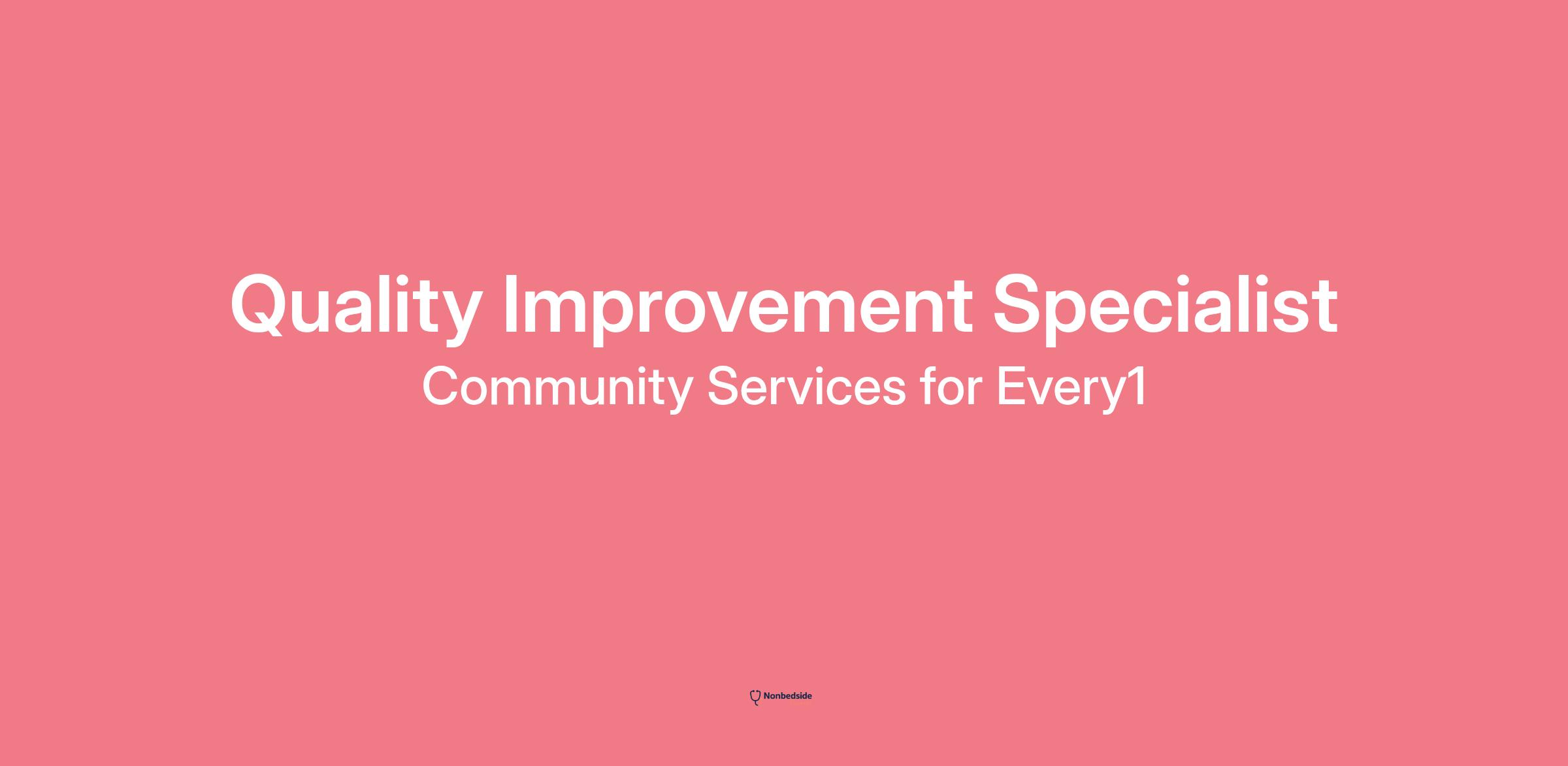 Quality Improvement Specialist
Community Services for Every1

Nonbedside